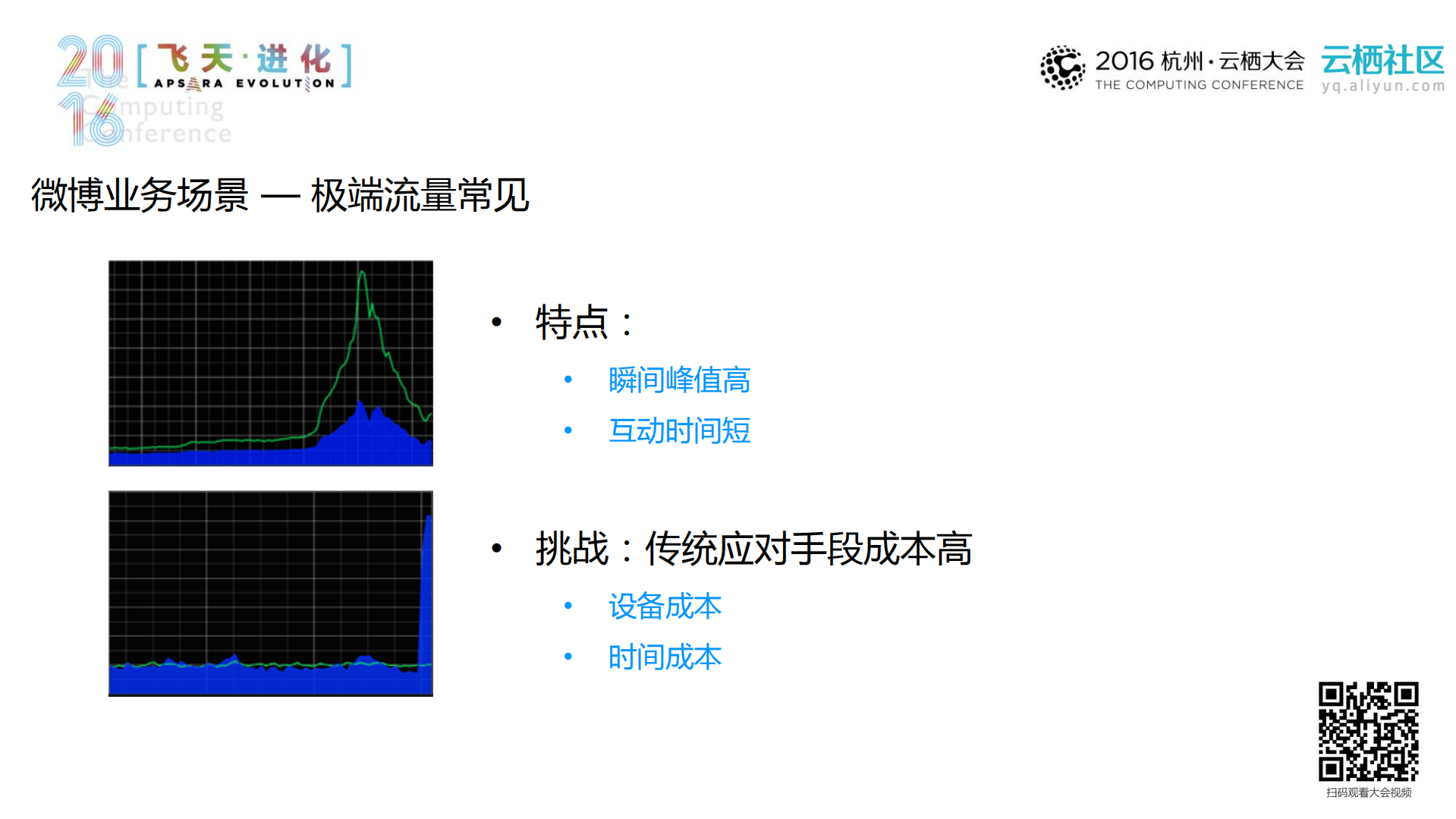 2016 [飞天·进化] APSARA EVOLUTION
The Computing Conference

2016 杭州·云栖大会 THE COMPUTING CONFERENCE

云栖社区 yq.aliyun.com

微博业务场景 — 极端流量常见

• 特点：
 • 瞬间峰值高
 • 互动时间短

• 挑战：传统应对手段成本高
 • 设备成本
 • 时间成本

扫码观看大会视频